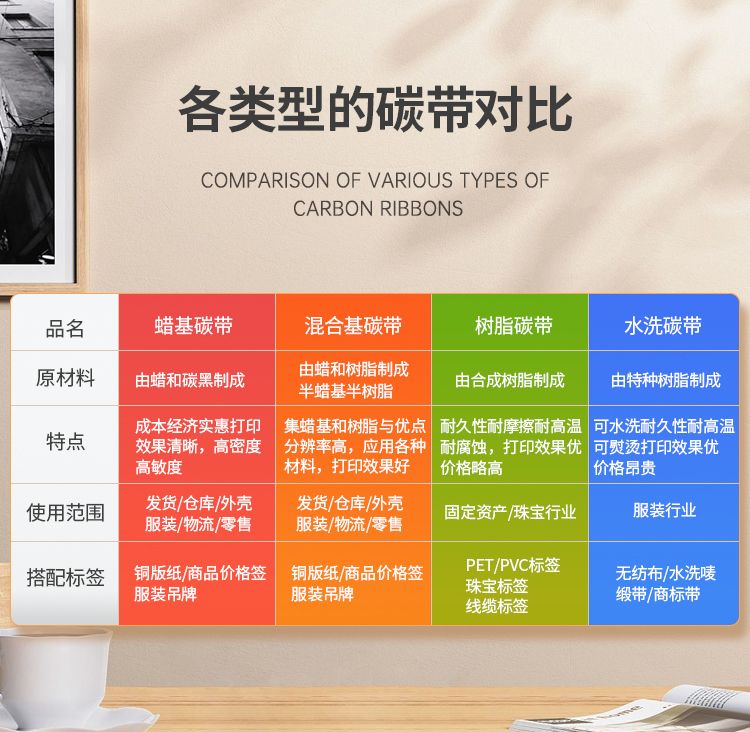 各类型的碳带对比

COMPARISON OF VARIOUS TYPES OF CARBON RIBBONS

| 品名 | 蜡基碳带 | 混合基碳带 | 树脂碳带 | 水洗碳带 |
|---|---|---|---|---|
| 原材料 | 由蜡和碳黑制成 | 由蜡和树脂制成 半蜡基半树脂 | 由合成树脂制成 | 由特种树脂制成 |
| 特点 | 成本经济实惠打印效果清晰，高密度高敏度 | 集蜡基和树脂与优点分辨率高，应用各种材料，打印效果好 | 耐久性耐摩擦耐高温耐腐蚀，打印效果优价格略高 | 可水洗耐久性耐高温可熨烫打印效果优价格昂贵 |
| 使用范围 | 发货/仓库/外壳 服装/物流/零售 | 发货/仓库/外壳 服装/物流/零售 | 固定资产/珠宝行业 | 服装行业 |
| 搭配标签 | 铜版纸/商品价格签 服装吊牌 | 铜版纸/商品价格签 服装吊牌 | PET/PVC标签 珠宝标签 线缆标签 | 无纺布/水洗唛 缎带/商标带 |